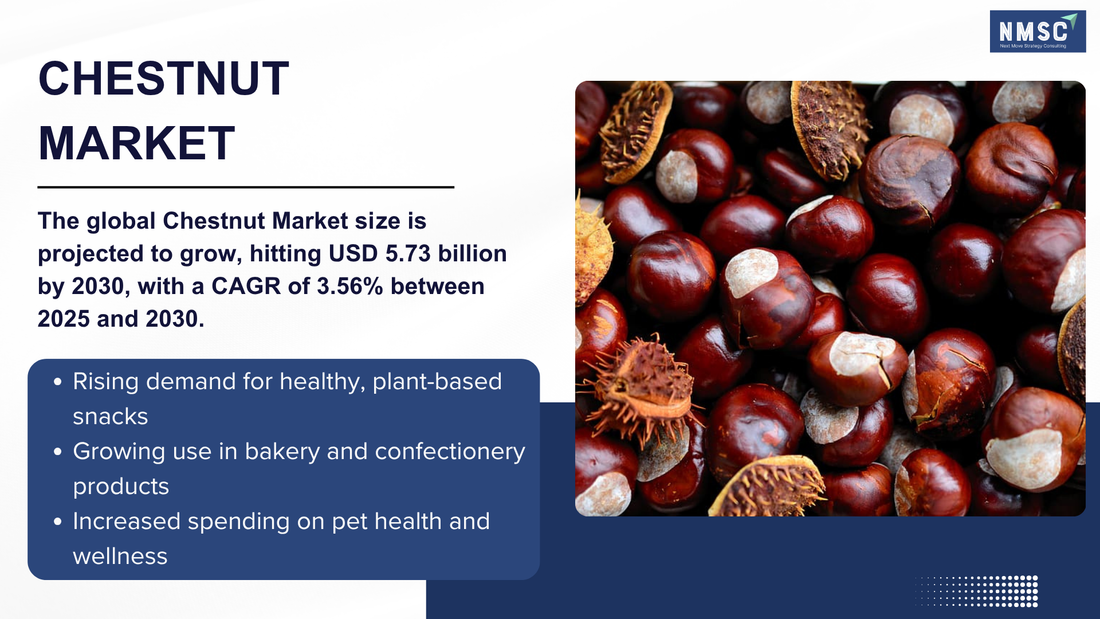 NMSC
Next Move Strategy Consulting

CHESTNUT MARKET

The global Chestnut Market size is projected to grow, hitting USD 5.73 billion by 2030, with a CAGR of 3.56% between 2025 and 2030.

• Rising demand for healthy, plant-based snacks
• Growing use in bakery and confectionery products
• Increased spending on pet health and wellness